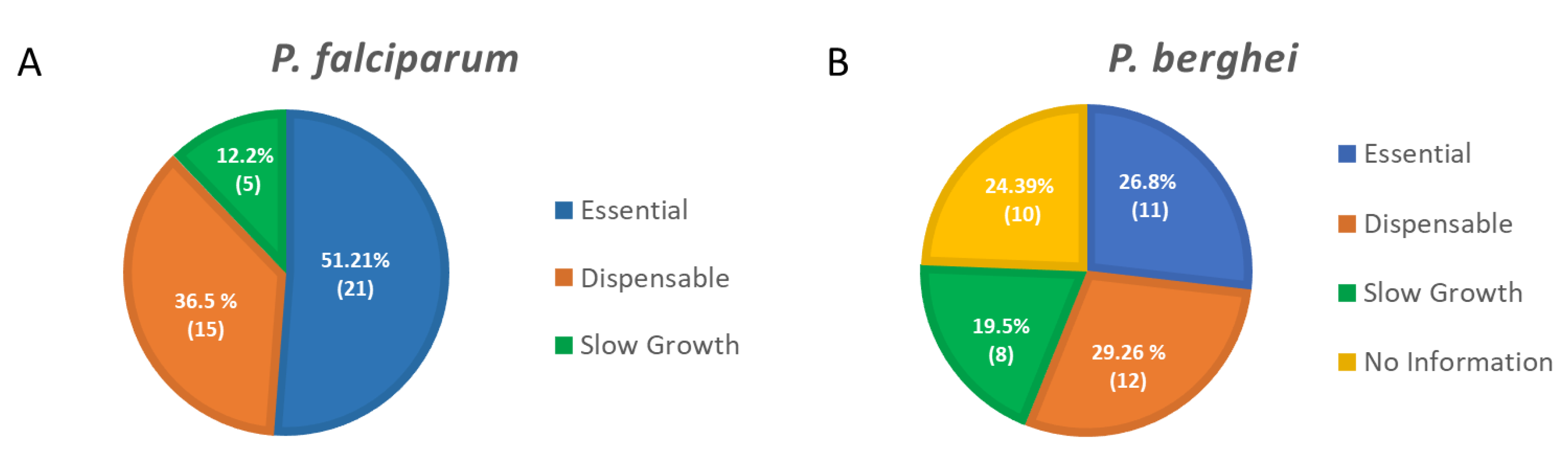 A

P. falciparum

12.2%
(5)

51.21%
(21)

36.5 %
(15)

Essential

Dispensable

Slow Growth

B

P. berghei

24.39%
(10)

26.8%
(11)

19.5%
(8)

29.26 %
(12)

Essential

Dispensable

Slow Growth

No Information